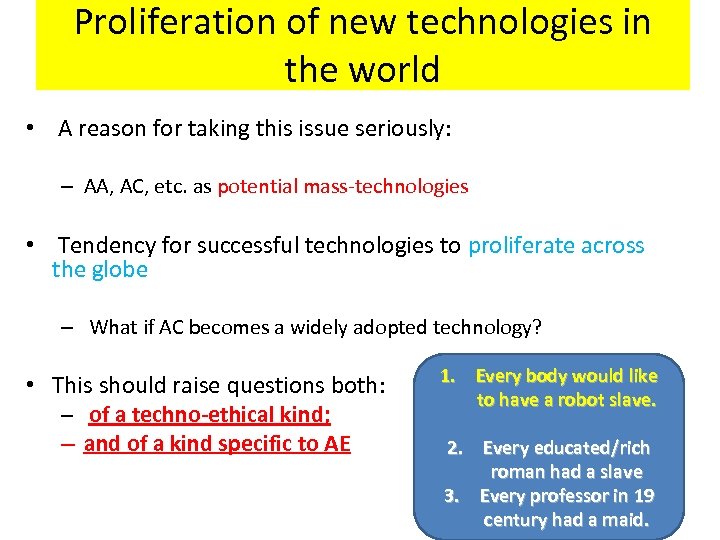 Proliferation of new technologies in the world

• A reason for taking this issue seriously:

– AA, AC, etc. as potential mass-technologies

• Tendency for successful technologies to proliferate across the globe

– What if AC becomes a widely adopted technology?

• This should raise questions both:
– of a techno-ethical kind;
– and of a kind specific to AE

1. Every body would like to have a robot slave.

2. Every educated/rich roman had a slave
3. Every professor in 19 century had a maid.